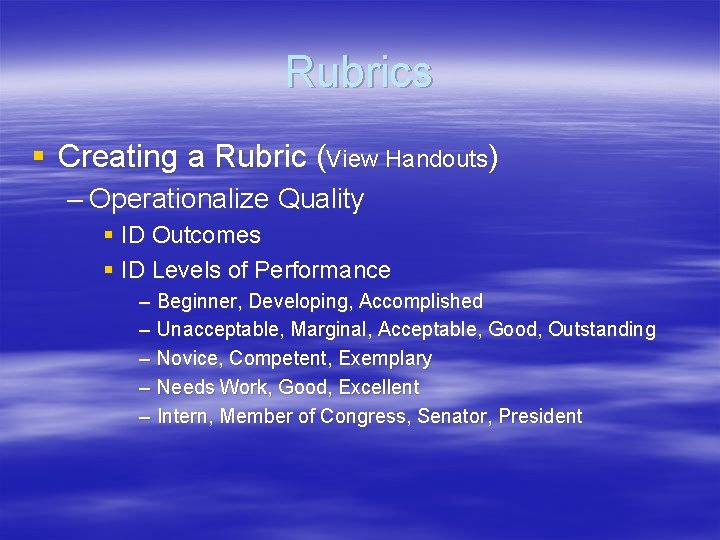 Rubrics

▪ Creating a Rubric (View Handouts)
– Operationalize Quality
▪ ID Outcomes
▪ ID Levels of Performance
– Beginner, Developing, Accomplished
– Unacceptable, Marginal, Acceptable, Good, Outstanding
– Novice, Competent, Exemplary
– Needs Work, Good, Excellent
– Intern, Member of Congress, Senator, President